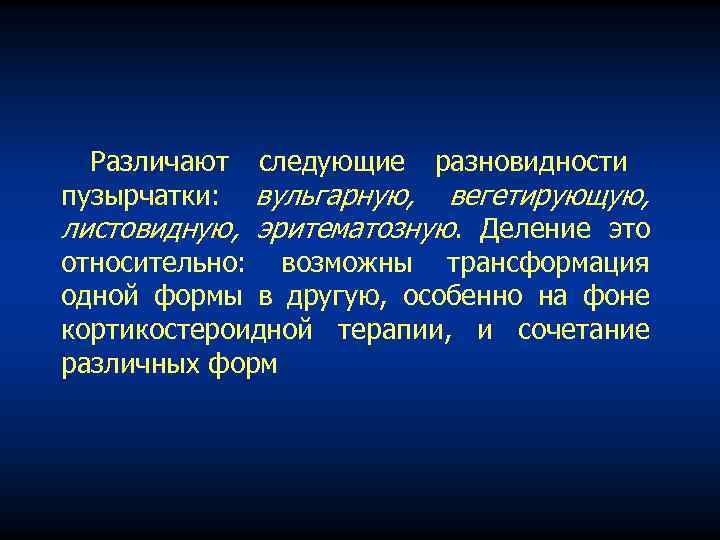 Различают следующие разновидности пузырчатки: вульгарную, вегетирующую, листовидную, эритематозную. Деление это относительно: возможны трансформация одной формы в другую, особенно на фоне кортикостероидной терапии, и сочетание различных форм